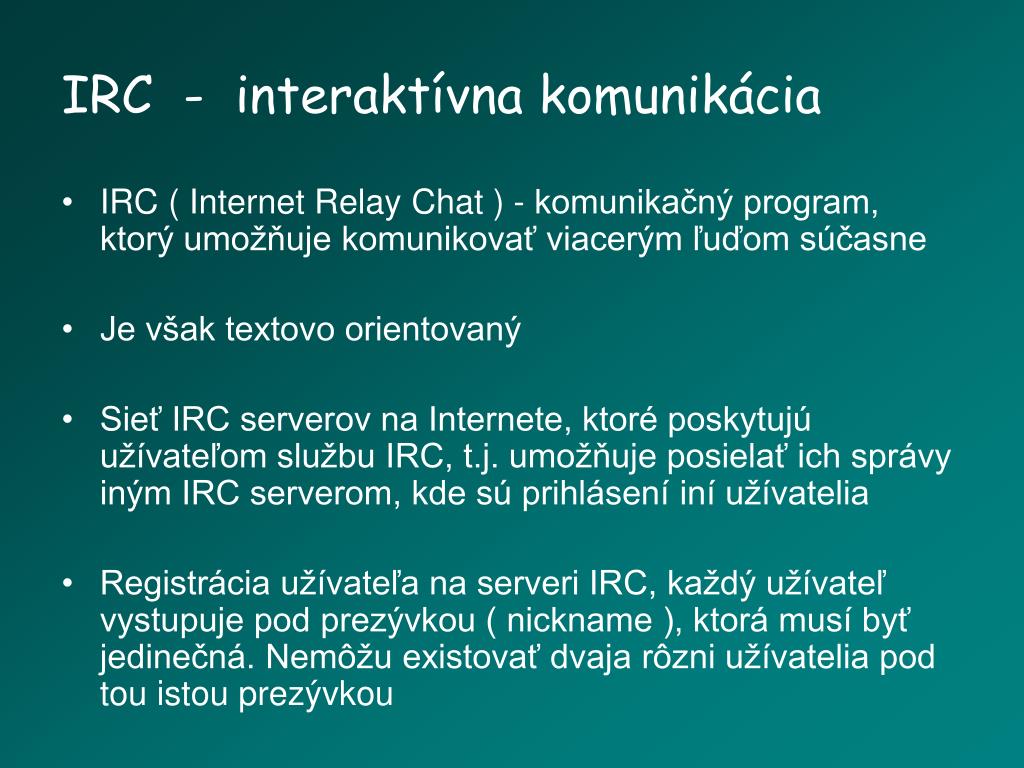 IRC - interaktívna komunikácia

• IRC ( Internet Relay Chat ) - komunikačný program, ktorý umožňuje komunikovať viacerým ľuďom súčasne

• Je však textovo orientovaný

• Sieť IRC serverov na Internete, ktoré poskytujú užívateľom službu IRC, t.j. umožňuje posielať ich správy iným IRC serverom, kde sú prihlásení iní užívatelia

• Registrácia užívateľa na serveri IRC, každý užívateľ vystupuje pod prezývkou ( nickname ), ktorá musí byť jedinečná. Nemôžu existovať dvaja rôzni užívatelia pod tou istou prezývkou